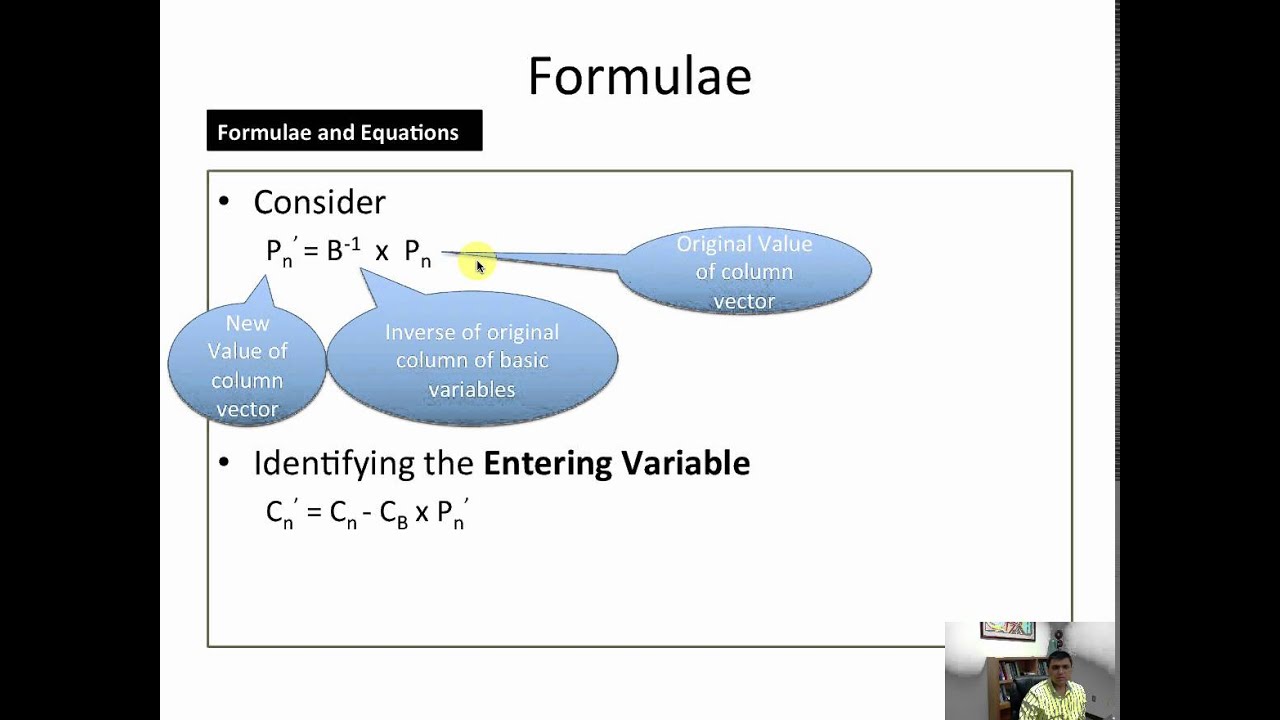 Formulae

Formulae and Equations

• Consider

$P_n' = B^{-1} \times P_n$

Original Value of column vector

New Value of column vector

Inverse of original column of basic variables

• Identifying the **Entering Variable**

$C_n' = C_n - C_B \times P_n'$